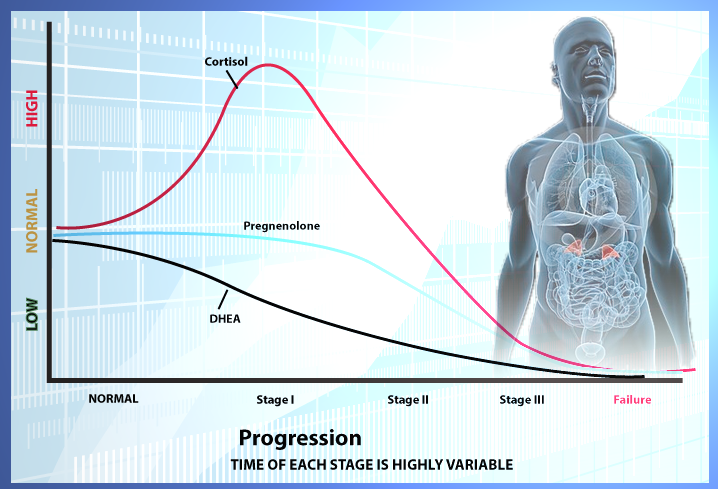 HIGH
NORMAL
LOW

Cortisol
Pregnenolone
DHEA

NORMAL
Stage I
Stage II
Stage III
Failure

Progression
TIME OF EACH STAGE IS HIGHLY VARIABLE